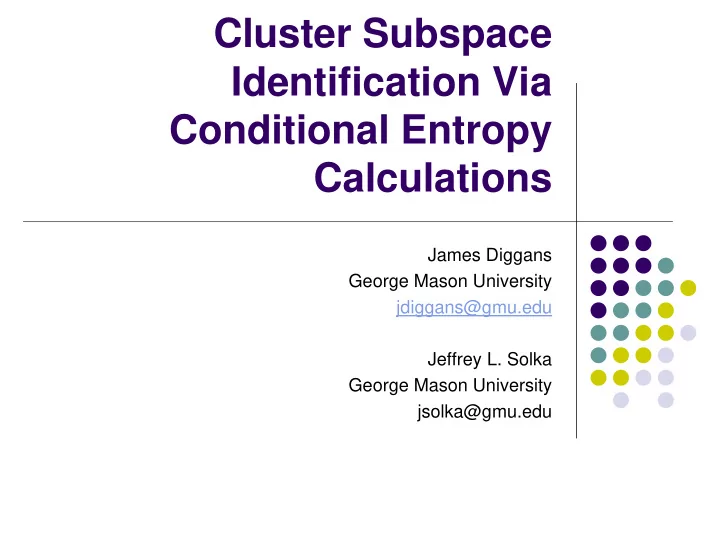 Cluster Subspace Identification Via Conditional Entropy Calculations

James Diggans
George Mason University
jdiggans@gmu.edu

Jeffrey L. Solka
George Mason University
jsolka@gmu.edu